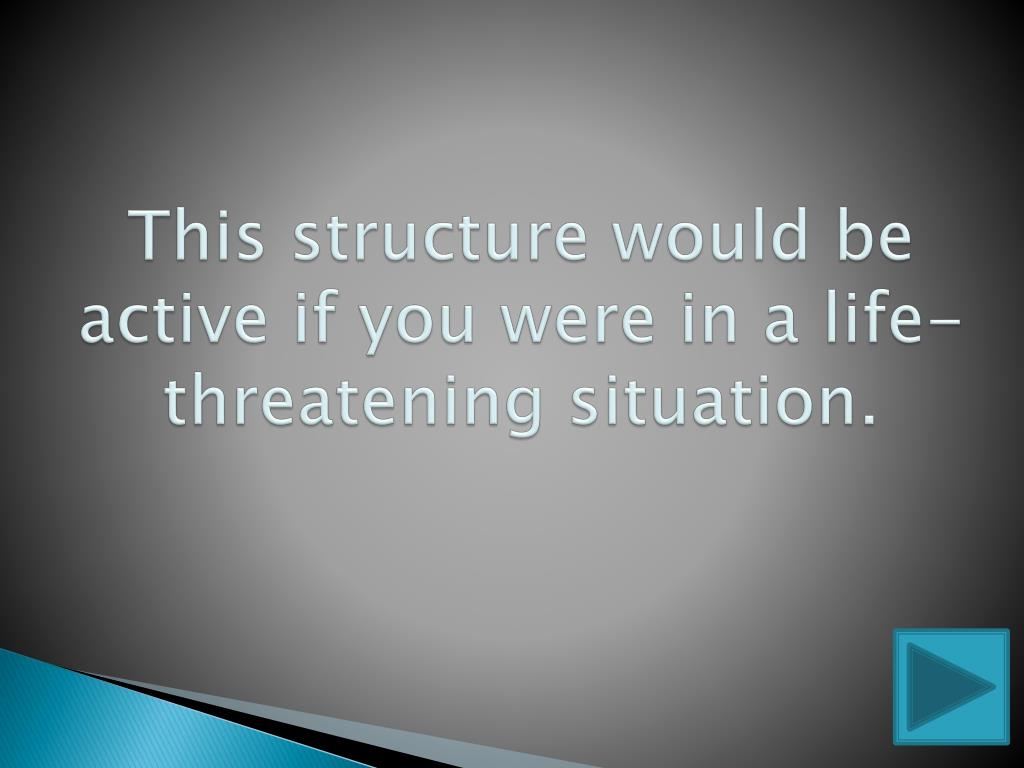 This structure would be active if you were in a life-threatening situation.